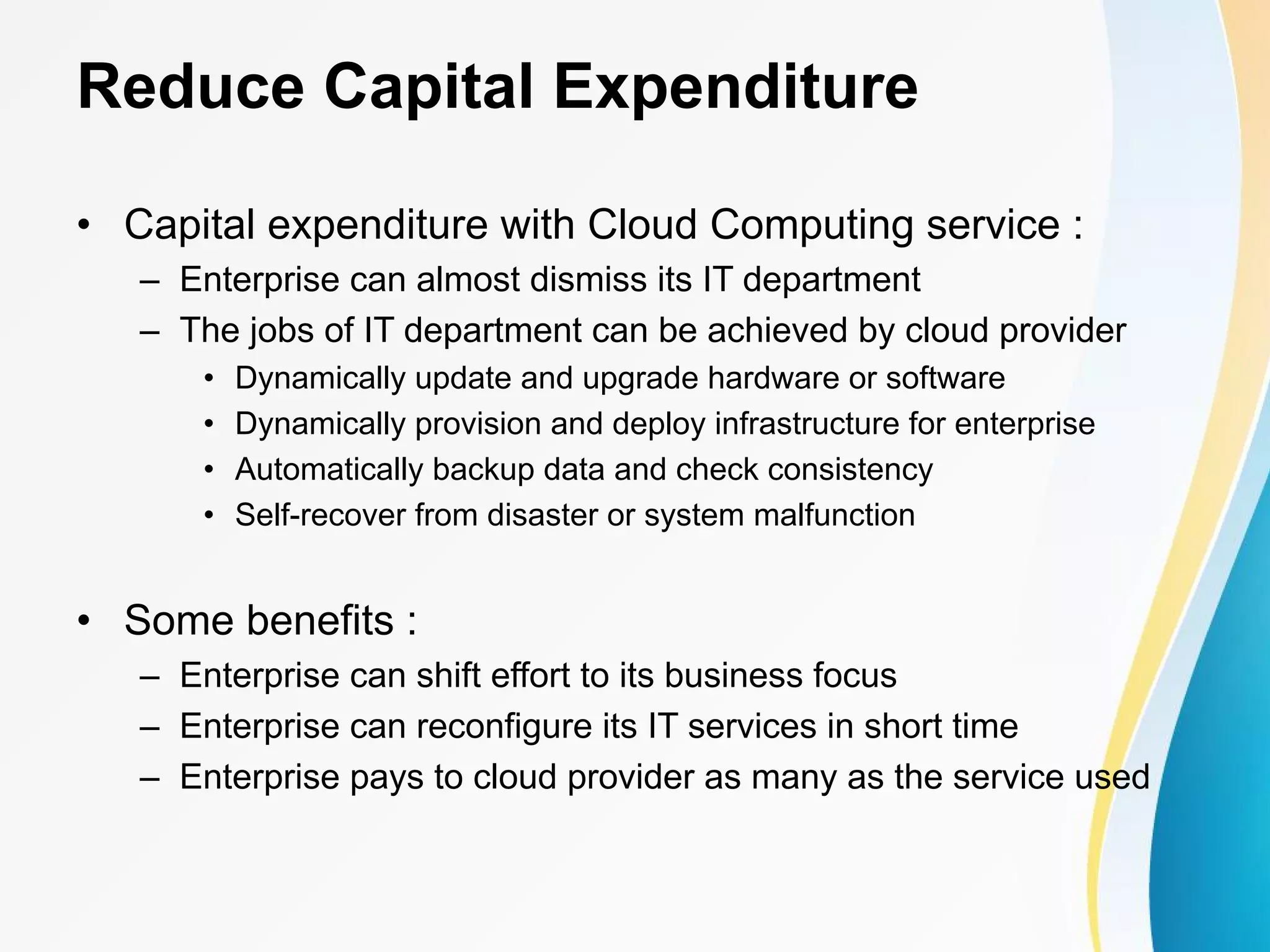 Reduce Capital Expenditure

• Capital expenditure with Cloud Computing service :
– Enterprise can almost dismiss its IT department
– The jobs of IT department can be achieved by cloud provider
• Dynamically update and upgrade hardware or software
• Dynamically provision and deploy infrastructure for enterprise
• Automatically backup data and check consistency
• Self-recover from disaster or system malfunction

• Some benefits :
– Enterprise can shift effort to its business focus
– Enterprise can reconfigure its IT services in short time
– Enterprise pays to cloud provider as many as the service used